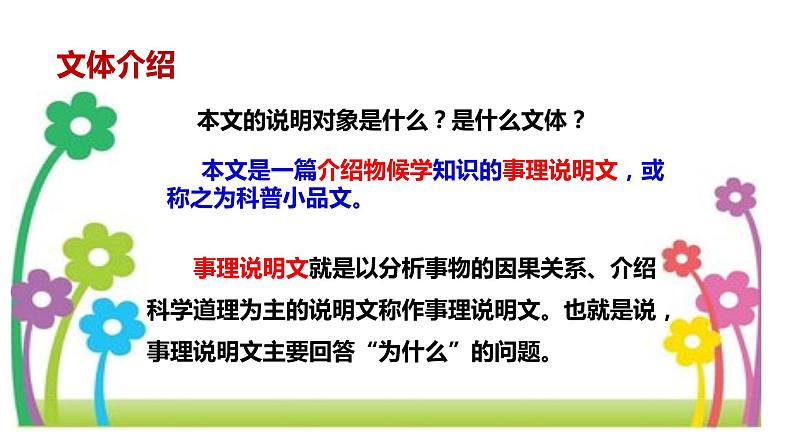 文体介绍

本文的说明对象是什么？是什么文体？

本文是一篇介绍物候学知识的事理说明文，或称之为科普小品文。

事理说明文就是以分析事物的因果关系、介绍科学道理为主的说明文称作事理说明文。也就是说，事理说明文主要回答“为什么”的问题。